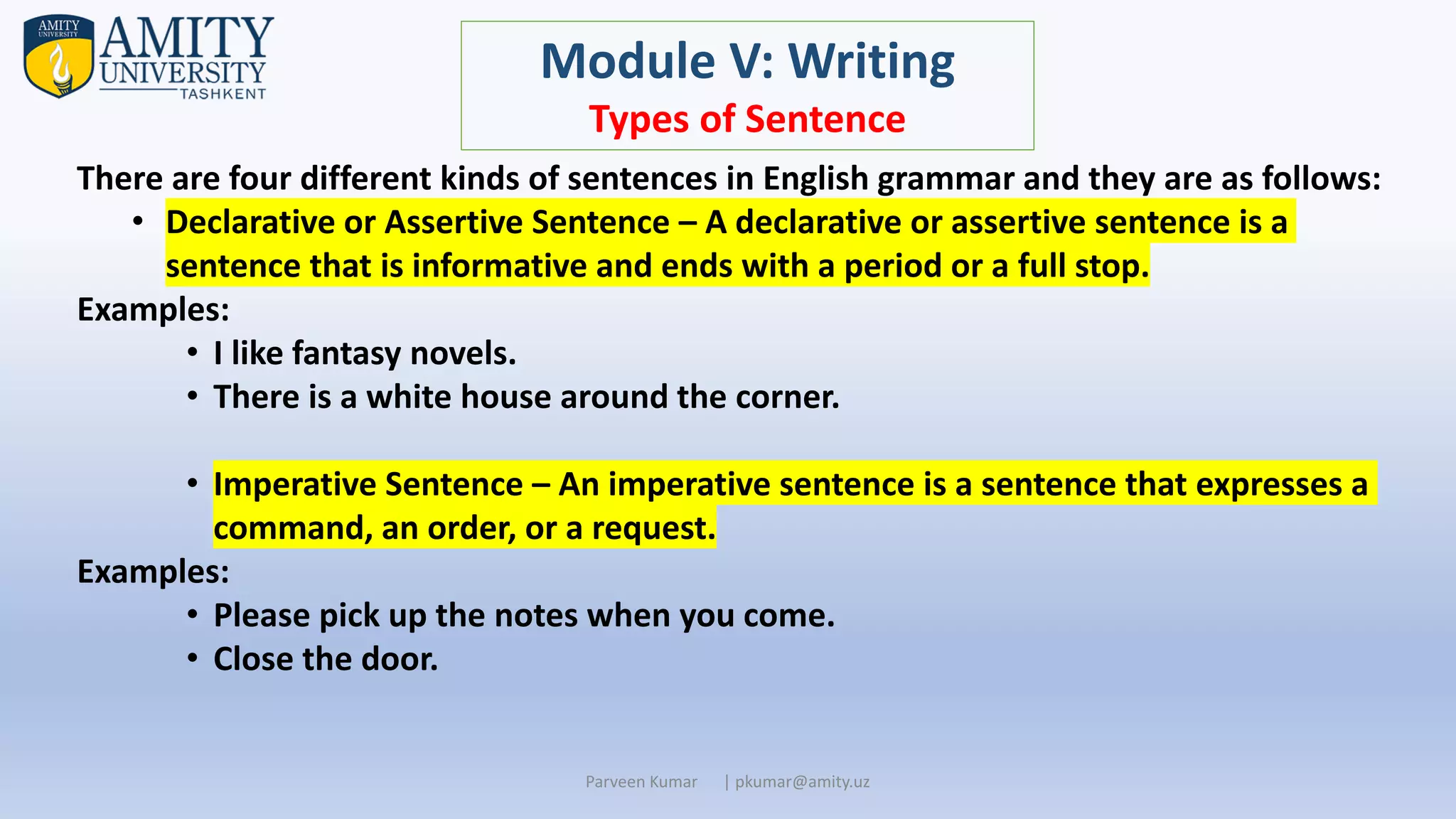 AMITY UNIVERSITY

AMITY UNIVERSITY TASHKENT

Module V: Writing

Types of Sentence

There are four different kinds of sentences in English grammar and they are as follows:

• Declarative or Assertive Sentence – A declarative or assertive sentence is a sentence that is informative and ends with a period or a full stop.

Examples:

• I like fantasy novels.
• There is a white house around the corner.

• Imperative Sentence – An imperative sentence is a sentence that expresses a command, an order, or a request.

Examples:

• Please pick up the notes when you come.
• Close the door.

Parveen Kumar | pkumar@amity.uz